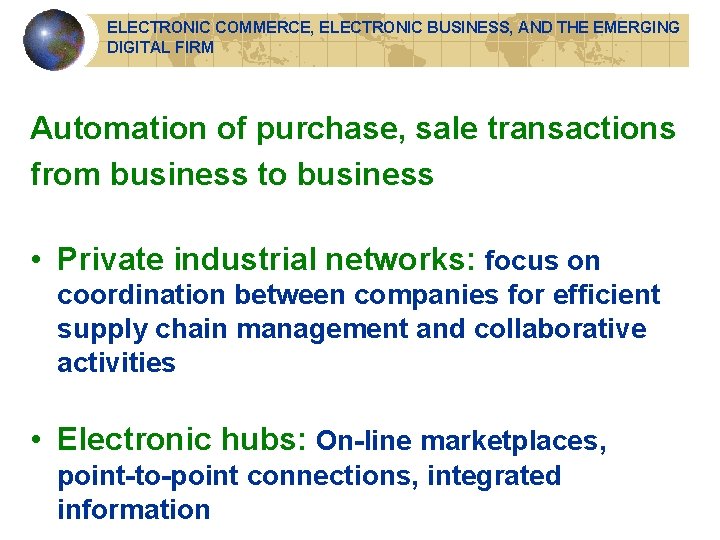 ELECTRONIC COMMERCE, ELECTRONIC BUSINESS, AND THE EMERGING DIGITAL FIRM

Automation of purchase, sale transactions from business to business

• Private industrial networks: focus on coordination between companies for efficient supply chain management and collaborative activities

• Electronic hubs: On-line marketplaces, point-to-point connections, integrated information